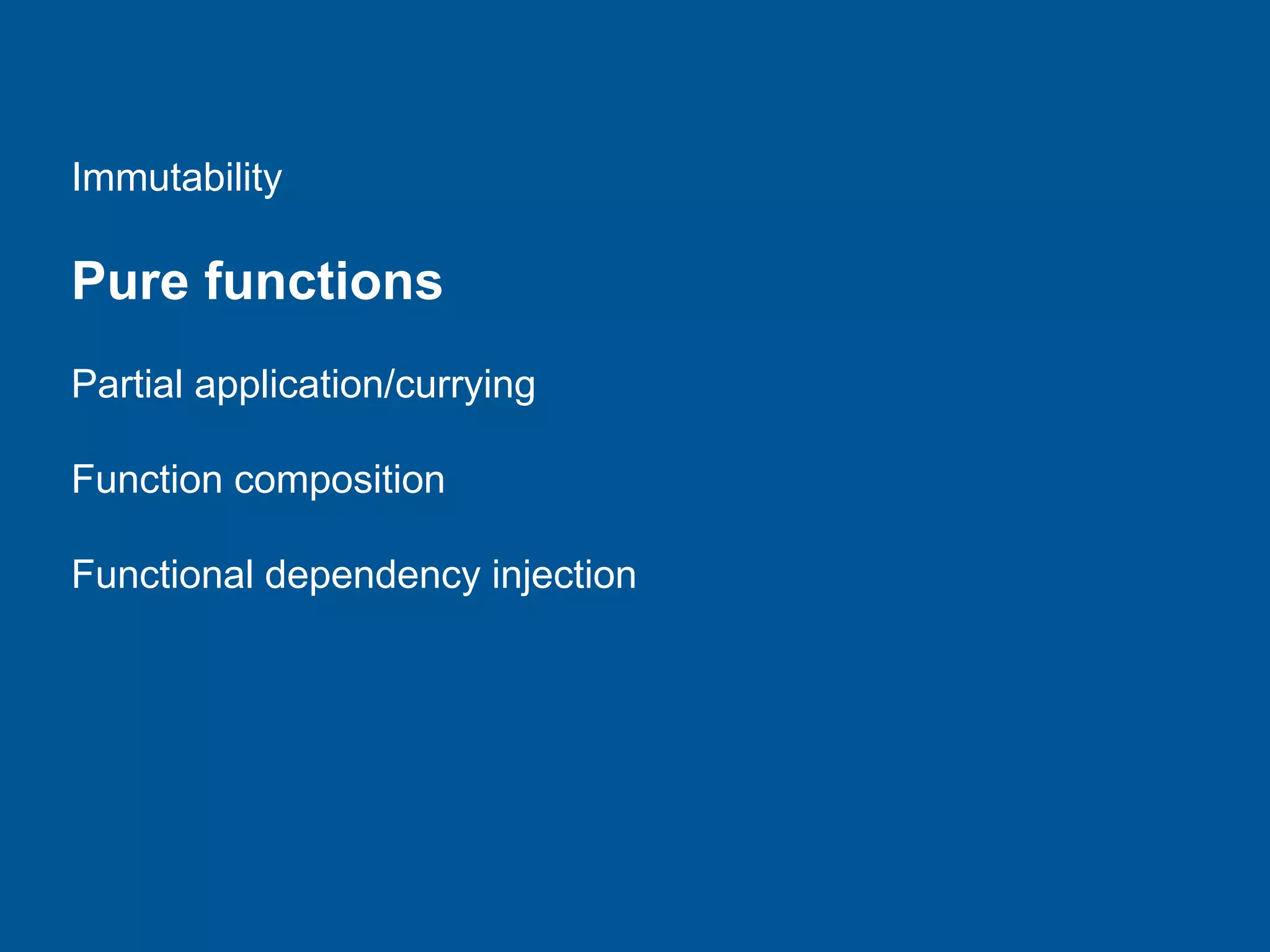 Immutability

Pure functions

Partial application/currying

Function composition

Functional dependency injection